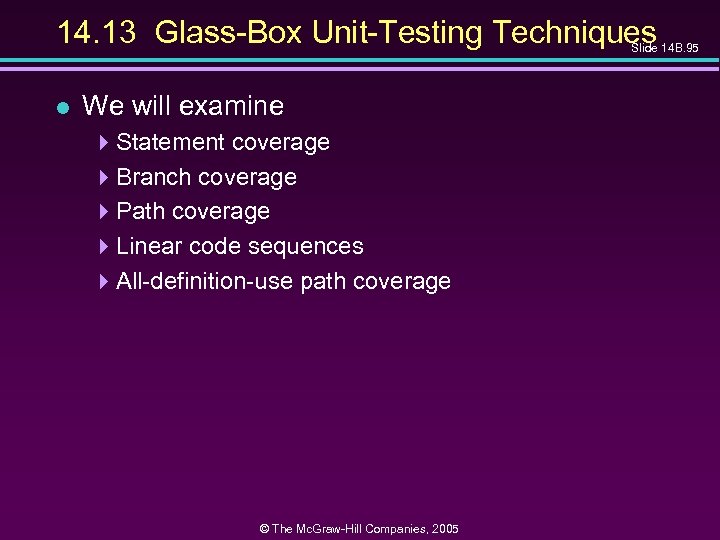 14.13 Glass-Box Unit-Testing Techniques

Slide 14B.95

We will examine

Statement coverage

Branch coverage

Path coverage

Linear code sequences

All-definition-use path coverage

© The McGraw-Hill Companies, 2005